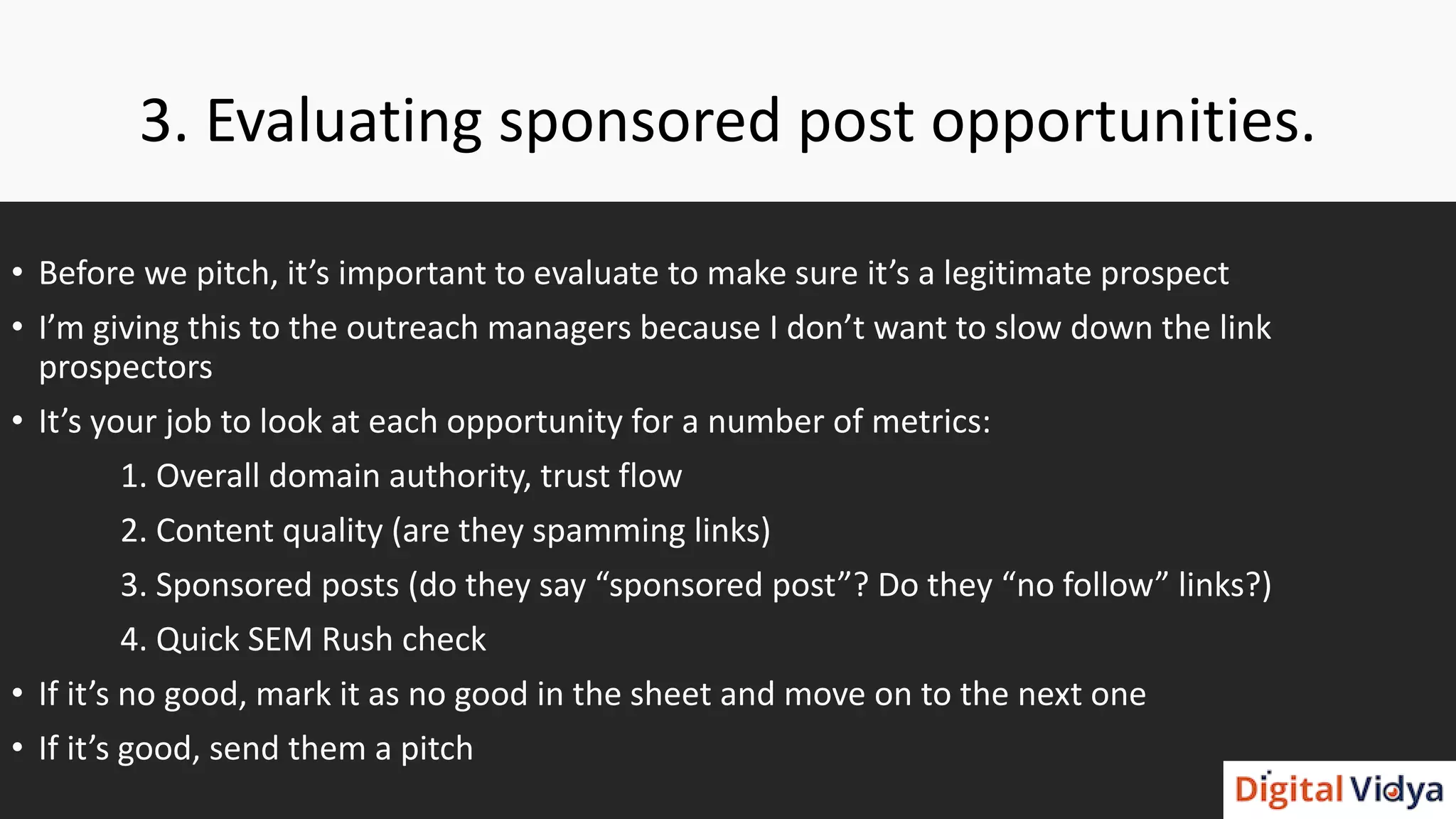 3. Evaluating sponsored post opportunities.

• Before we pitch, it’s important to evaluate to make sure it’s a legitimate prospect

• I’m giving this to the outreach managers because I don’t want to slow down the link prospectors

• It’s your job to look at each opportunity for a number of metrics:

1. Overall domain authority, trust flow

2. Content quality (are they spamming links)

3. Sponsored posts (do they say “sponsored post”? Do they “no follow” links?)

4. Quick SEM Rush check

• If it’s no good, mark it as no good in the sheet and move on to the next one

• If it’s good, send them a pitch

Digital Vidya